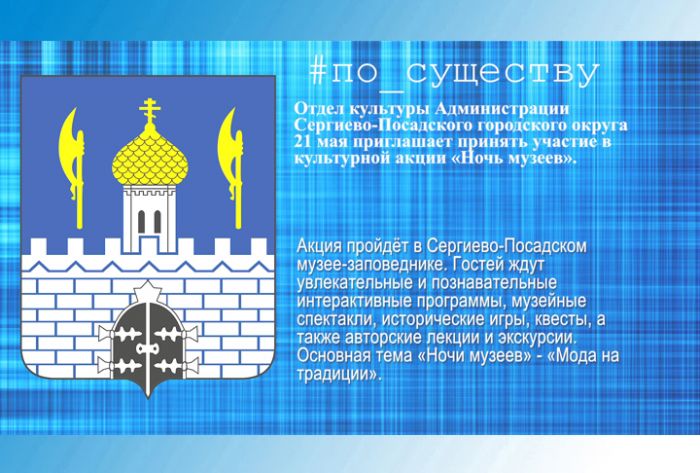 #по_существу

Отдел культуры Администрации Сергиево-Посадского городского округа 21 мая приглашает принять участие в культурной акции «Ночь музеев».

Акция пройдёт в Сергиево-Посадском музее-заповеднике. Гостей ждут увлекательные и познавательные интерактивные программы, музейные спектакли, исторические игры, квесты, а также авторские лекции и экскурсии. Основная тема «Ночи музеев» - «Мода на традиции».